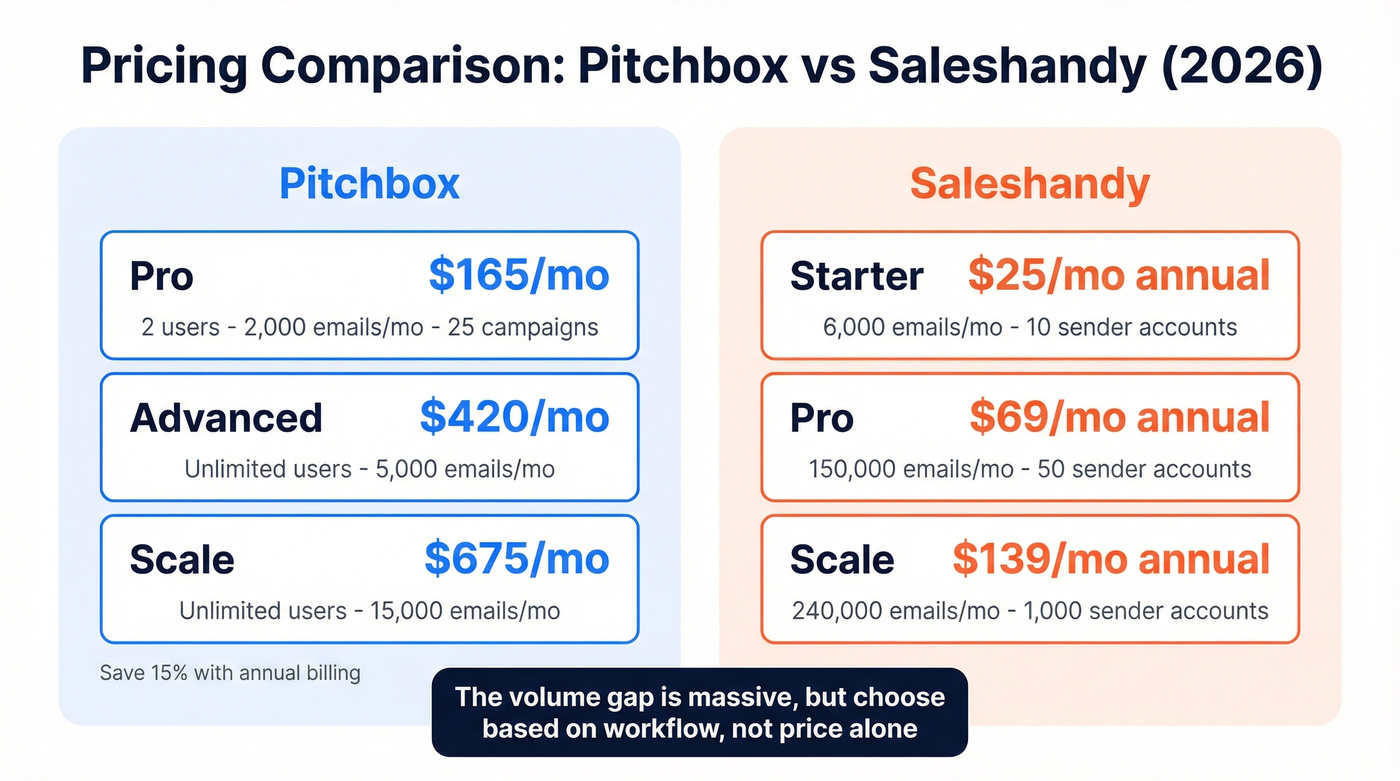 Pricing Comparison: Pitchbox vs Saleshandy (2026)

Pitchbox

Pro $165/mo
2 users - 2,000 emails/mo - 25 campaigns

Advanced $420/mo
Unlimited users - 5,000 emails/mo

Scale $675/mo
Unlimited users - 15,000 emails/mo

Save 15% with annual billing

Saleshandy

Starter $25/mo annual
6,000 emails/mo - 10 sender accounts

Pro $69/mo annual
150,000 emails/mo - 50 sender accounts

Scale $139/mo annual
240,000 emails/mo - 1,000 sender accounts

The volume gap is massive, but choose based on workflow, not price alone